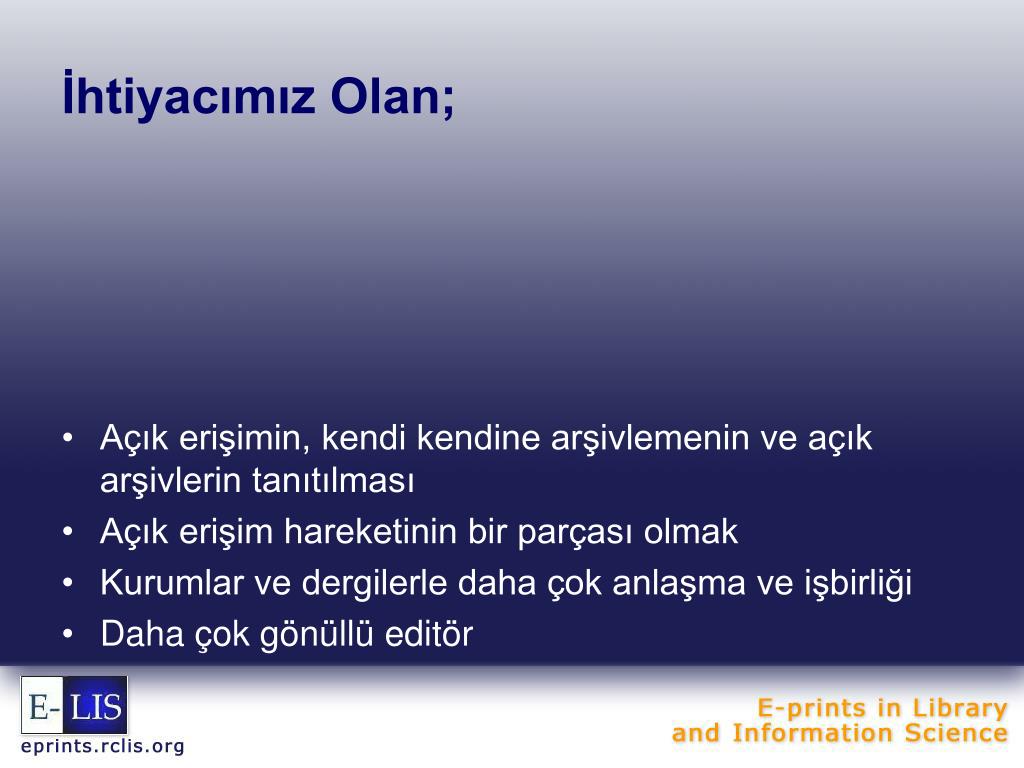 İhtiyacımız Olan;

• Açık erişimin, kendi kendine arşivlemenin ve açık arşivlerin tanıtılması
• Açık erişim hareketinin bir parçası olmak
• Kurumlar ve dergilerle daha çok anlaşma ve işbirliği
• Daha çok gönüllü editör

E- LIS
eprints.rclis.org

E-prints in Library and Information Science